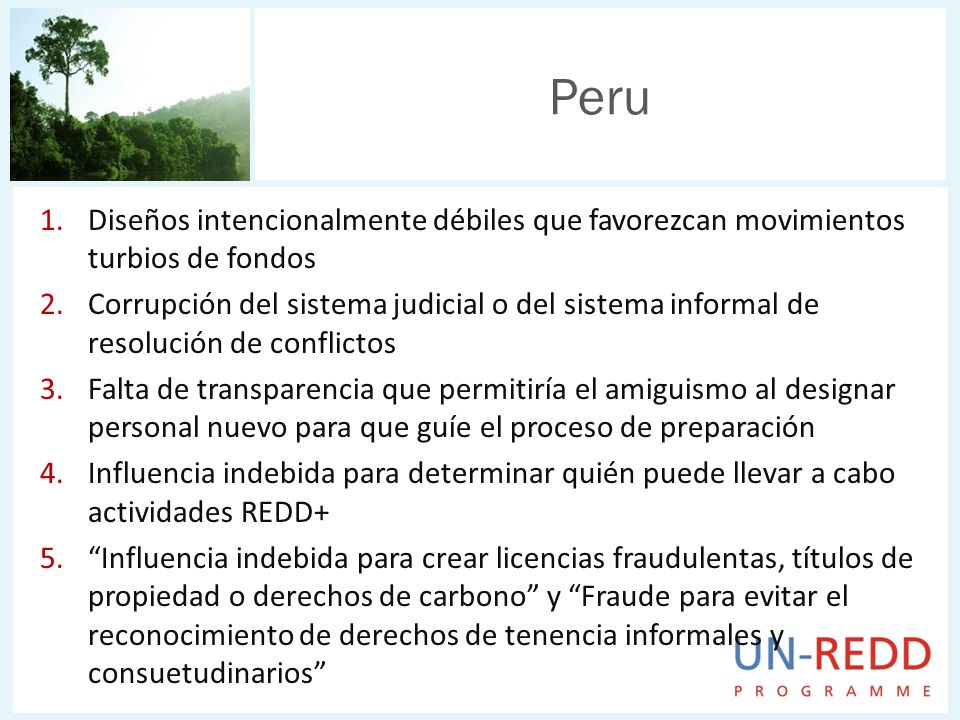 Peru

1. Diseños intencionalmente débiles que favorezcan movimientos turbios de fondos
2. Corrupción del sistema judicial o del sistema informal de resolución de conflictos
3. Falta de transparencia que permitiría el amiguismo al designar personal nuevo para que guíe el proceso de preparación
4. Influencia indebida para determinar quién puede llevar a cabo actividades REDD+
5. “Influencia indebida para crear licencias fraudulentas, títulos de propiedad o derechos de carbono” y “Fraude para evitar el reconocimiento de derechos de tenencia informales y consuetudinarios”

UN-REDD
PROGRAMME